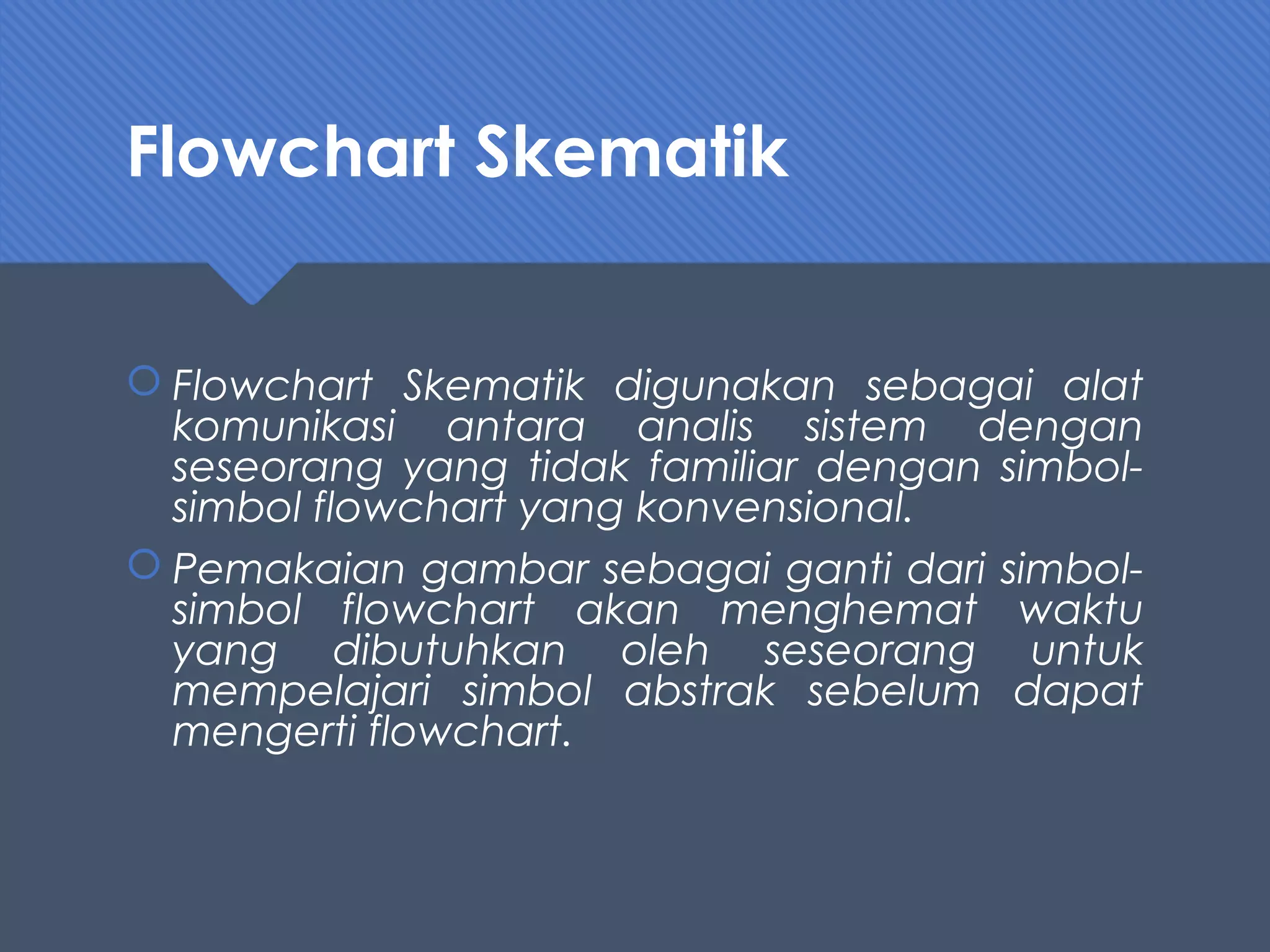 Flowchart Skematik

Flowchart Skematik digunakan sebagai alat komunikasi antara analis sistem dengan seseorang yang tidak familiar dengan simbol-simbol flowchart yang konvensional.

Pemakaian gambar sebagai ganti dari simbol-simbol flowchart akan menghemat waktu yang dibutuhkan oleh seseorang untuk mempelajari simbol abstrak sebelum dapat mengerti flowchart.